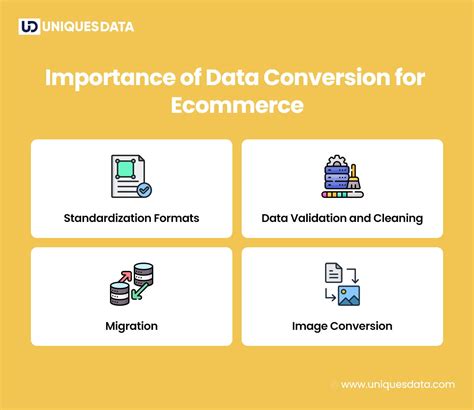 UD UNIQUESDATA

Importance of Data Conversion for Ecommerce

Standardization Formats

Data Validation and Cleaning

Migration

Image Conversion

www.uniquesdata.com